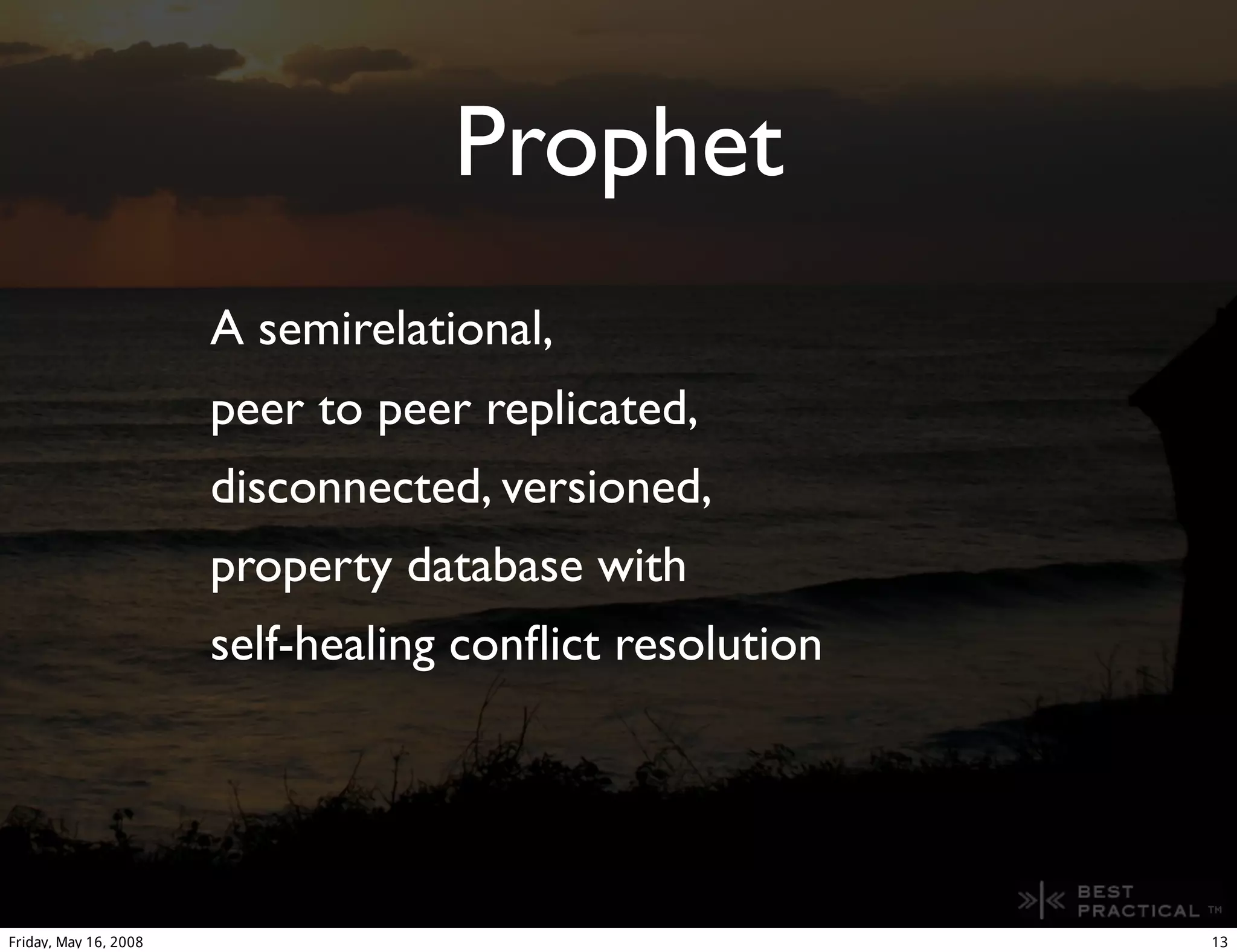 Prophet

A semirelational,
peer to peer replicated,
disconnected, versioned,
property database with
self-healing conflict resolution

BEST PRACTICAL TM

Friday, May 16, 2008

13